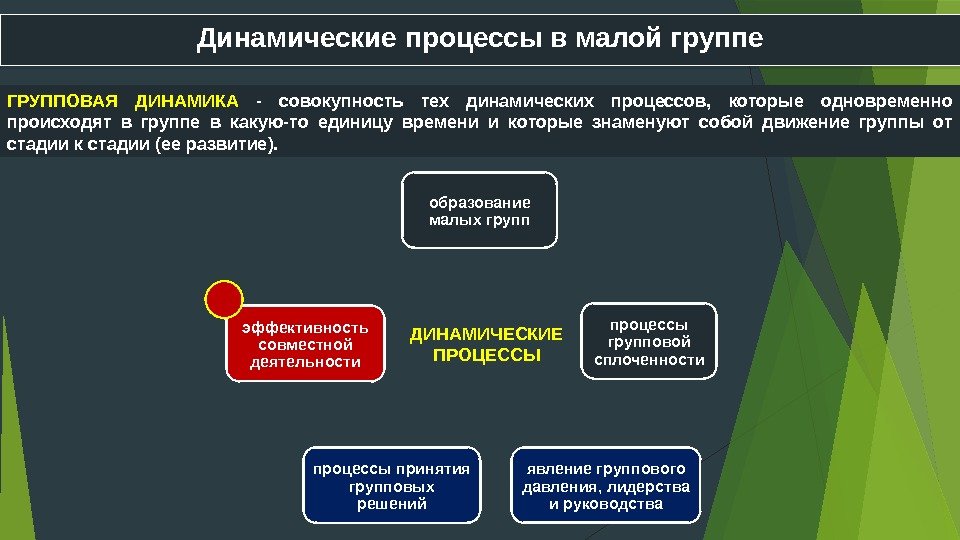 Динамические процессы в малой группе

ГРУППОВАЯ ДИНАМИКА - совокупность тех динамических процессов, которые одновременно происходят в группе в какую-то единицу времени и которые знаменуют собой движение группы от стадии к стадии (ее развитие).

образование малых групп

эффективность совместной деятельности

ДИНАМИЧЕСКИЕ ПРОЦЕССЫ

процессы групповой сплоченности

процессы принятия групповых решений

явление группового давления, лидерства и руководства